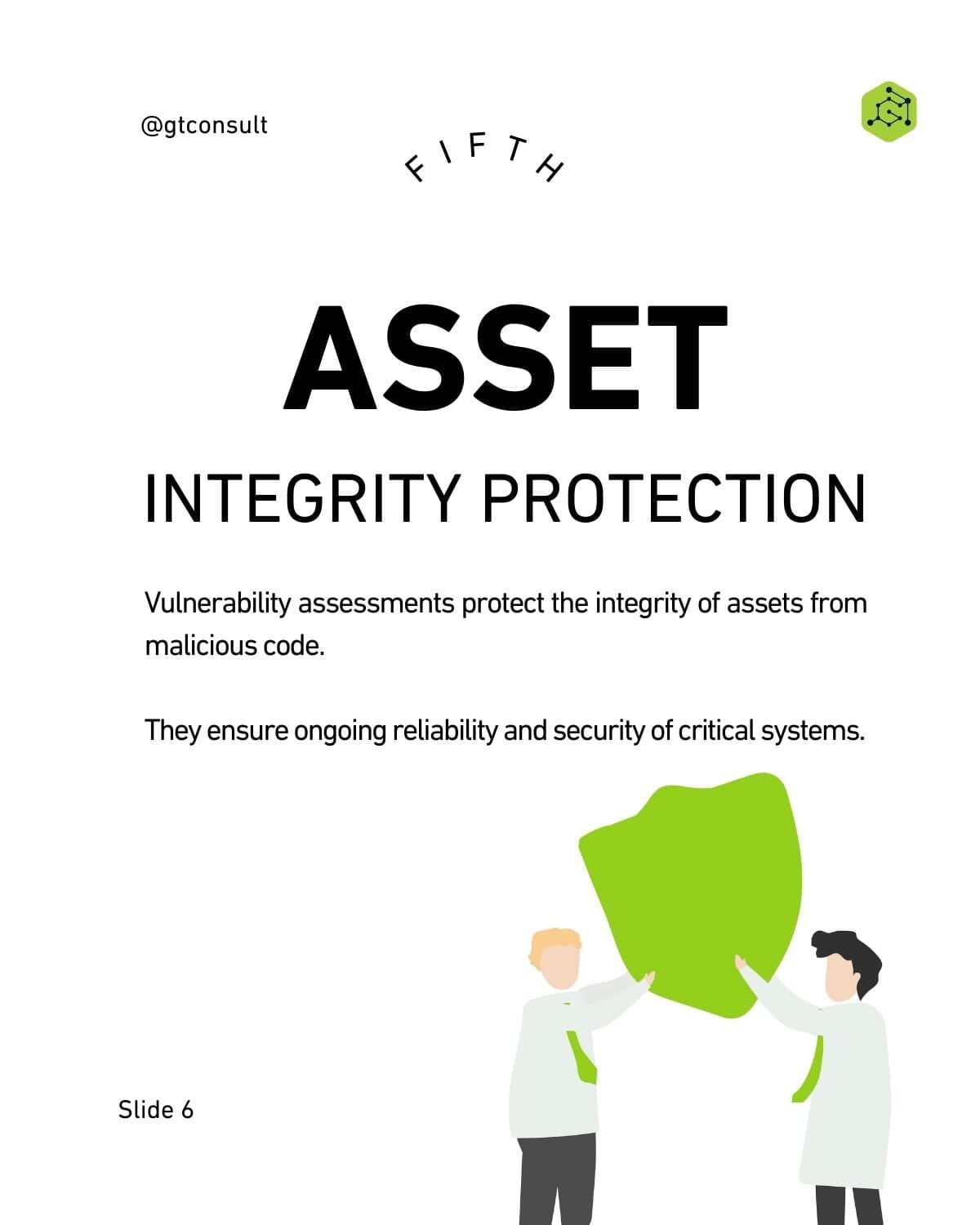 @gtconsult

FIFTH

ASSET

INTEGRITY PROTECTION

Vulnerability assessments protect the integrity of assets from malicious code.

They ensure ongoing reliability and security of critical systems.

Slide 6